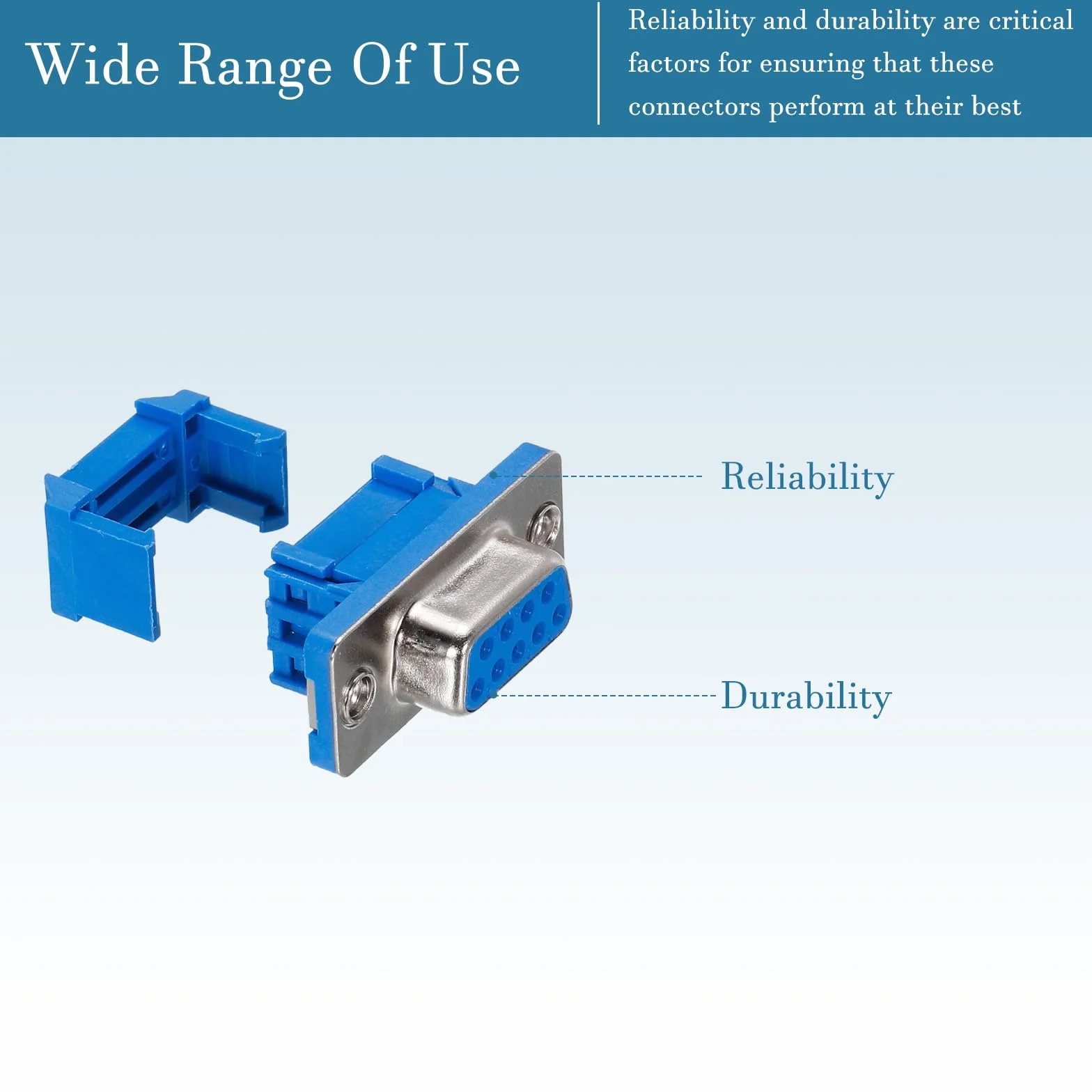 Wide Range Of Use

Reliability and durability are critical factors for ensuring that these connectors perform at their best

Reliability

Durability